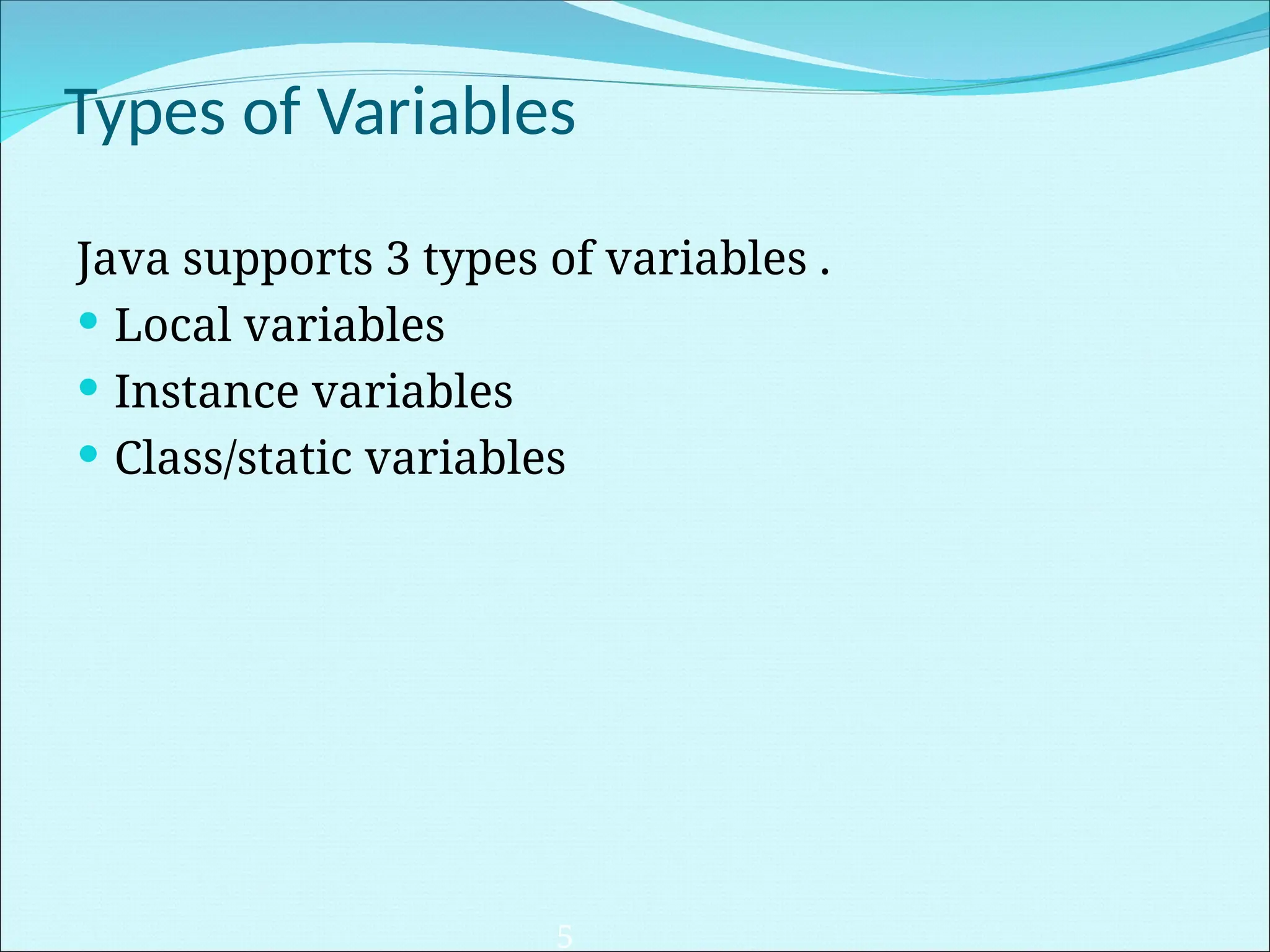 Types of Variables

Java supports 3 types of variables .

- Local variables
- Instance variables
- Class/static variables

5